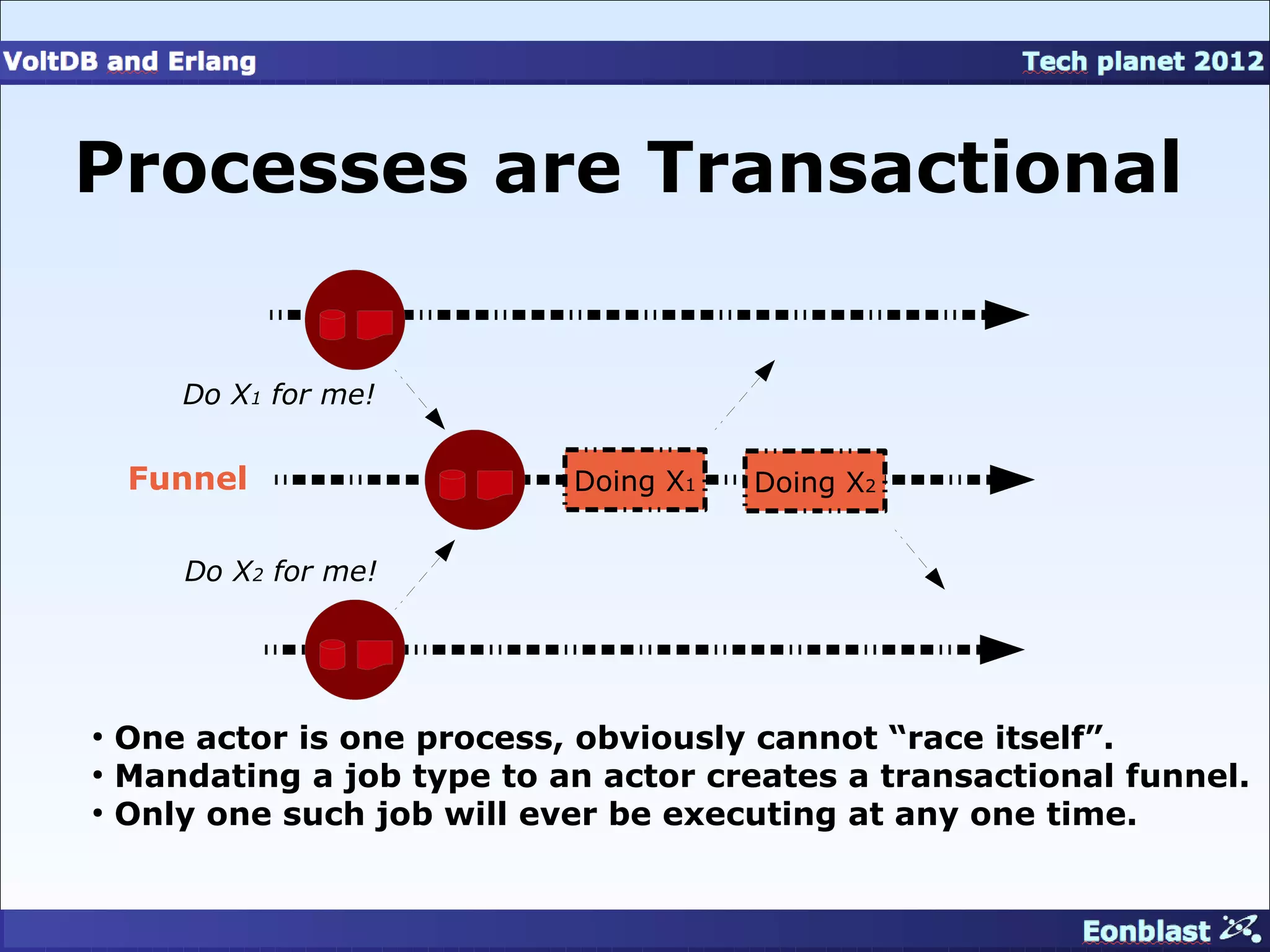 VoltDB and Erlang

Tech planet 2012

Processes are Transactional

Do $X_1$ for me!

Funnel

Doing $X_1$

Doing $X_2$

Do $X_2$ for me!

• One actor is one process, obviously cannot “race itself”.
• Mandating a job type to an actor creates a transactional funnel.
• Only one such job will ever be executing at any one time.

Eonblast